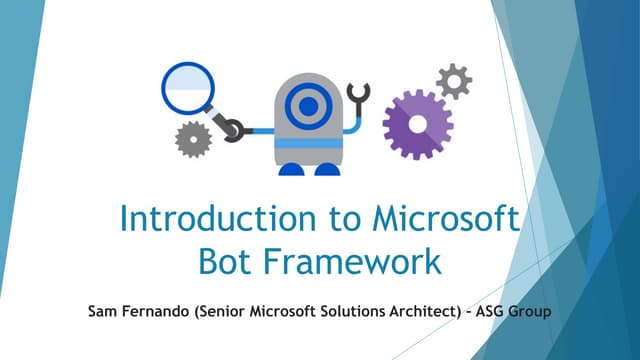 Introduction to Microsoft Bot Framework

Sam Fernando (Senior Microsoft Solutions Architect) - ASG Group